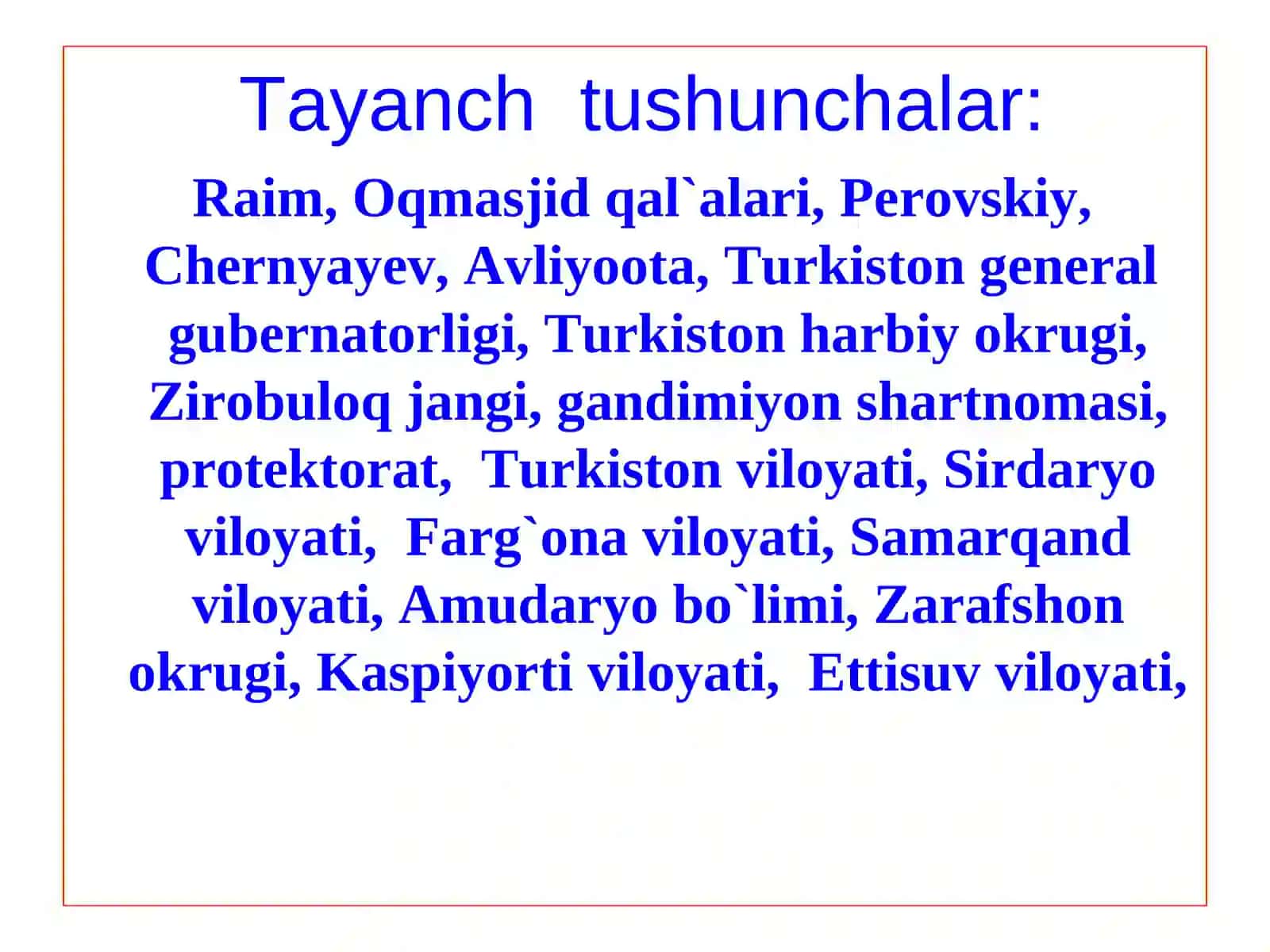 Tayanch tushunchalar:

Raim, Oqmasjid qal`alari, Perovskiy, Chernyayev, Avliyoota, Turkiston general gubernatorligi, Turkiston harbiy okrugi, Zirobuloq jangi, gandimiyon shartnomasi, protektorat, Turkiston viloyati, Sirdaryo viloyati, Farg`ona viloyati, Samarqand viloyati, Amudaryo bo`limi, Zarafshon okrugi, Kaspiyorti viloyati, Ettisuv viloyati,